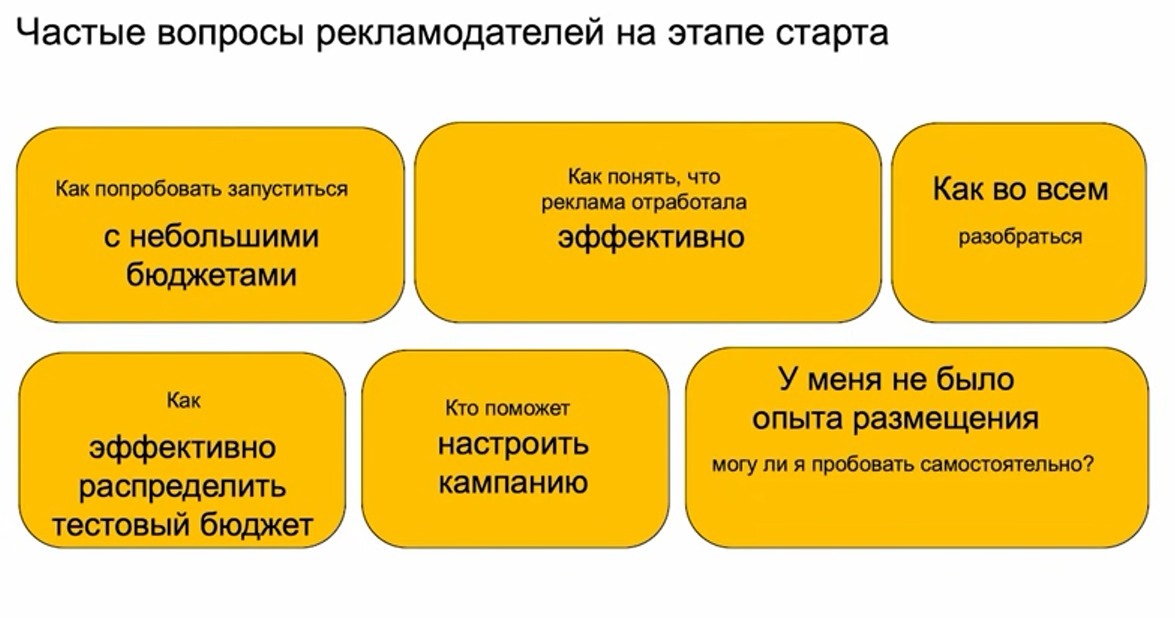 Частые вопросы рекламодателей на этапе старта

Как попробовать запуститься
с небольшими бюджетами

Как понять, что реклама отработала
эффективно

Как во всем
разобраться

Как
эффективно распределить тестовый бюджет

Кто поможет
настроить кампанию

У меня не было опыта размещения
могу ли я пробовать самостоятельно?